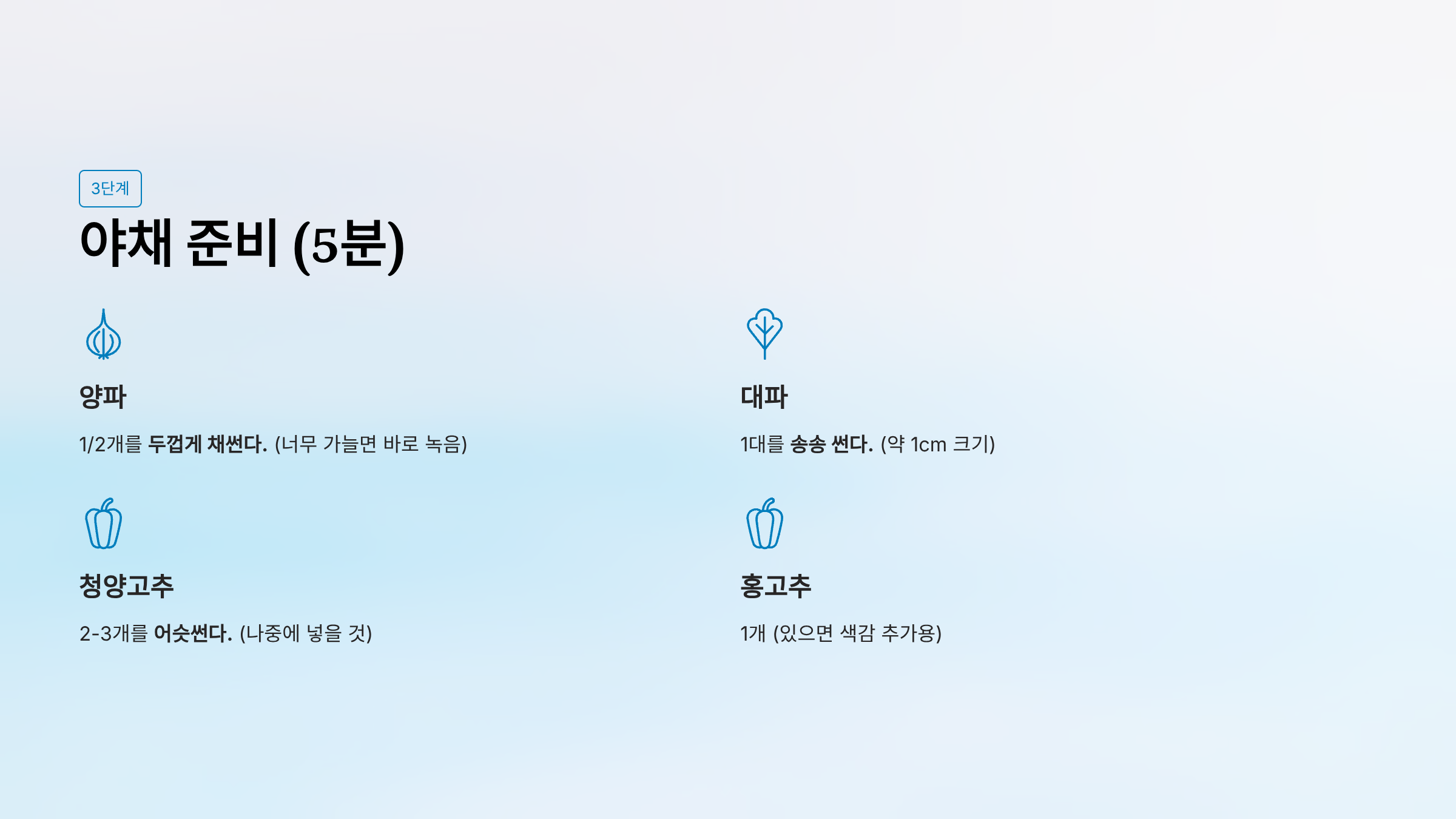 3단계

야채 준비 (5분)

양파

1/2개를 두껍게 채썬다. (너무 가늘면 바로 녹음)

대파

1대를 송송 썬다. (약 1cm 크기)

청양고추

2-3개를 어슷썬다. (나중에 넣을 것)

홍고추

1개 (있으면 색감 추가용)